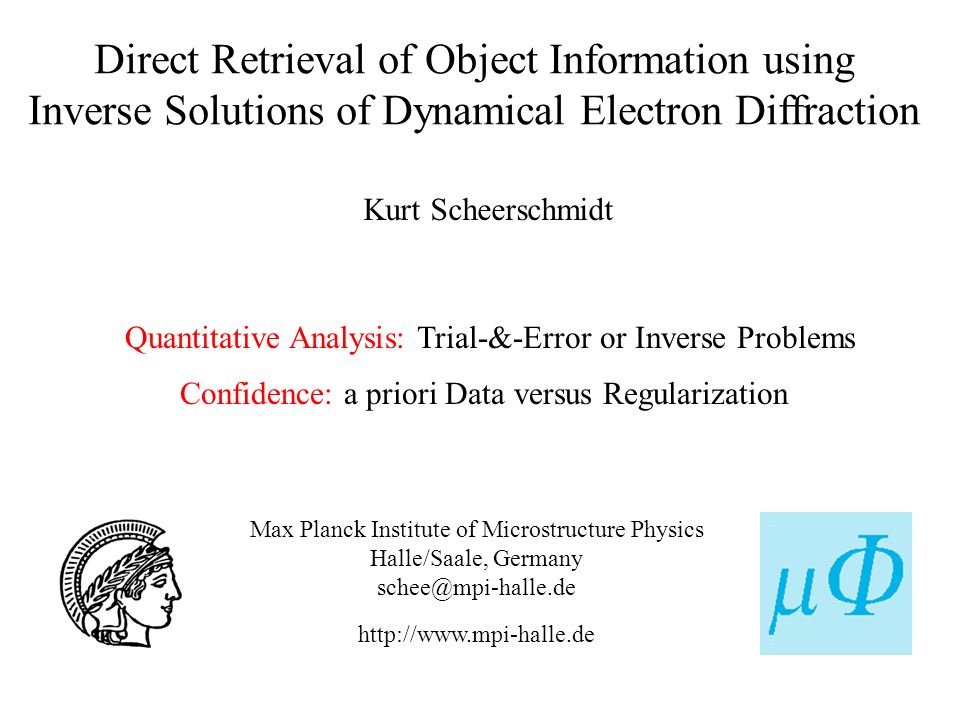 Direct Retrieval of Object Information using Inverse Solutions of Dynamical Electron Diffraction

Kurt Scheerschmidt

Quantitative Analysis: Trial-&-Error or Inverse Problems

Confidence: a priori Data versus Regularization

Max Planck Institute of Microstructure Physics
Halle/Saale, Germany
schee@mpi-halle.de

http://www.mpi-halle.de

$\mu\Phi$